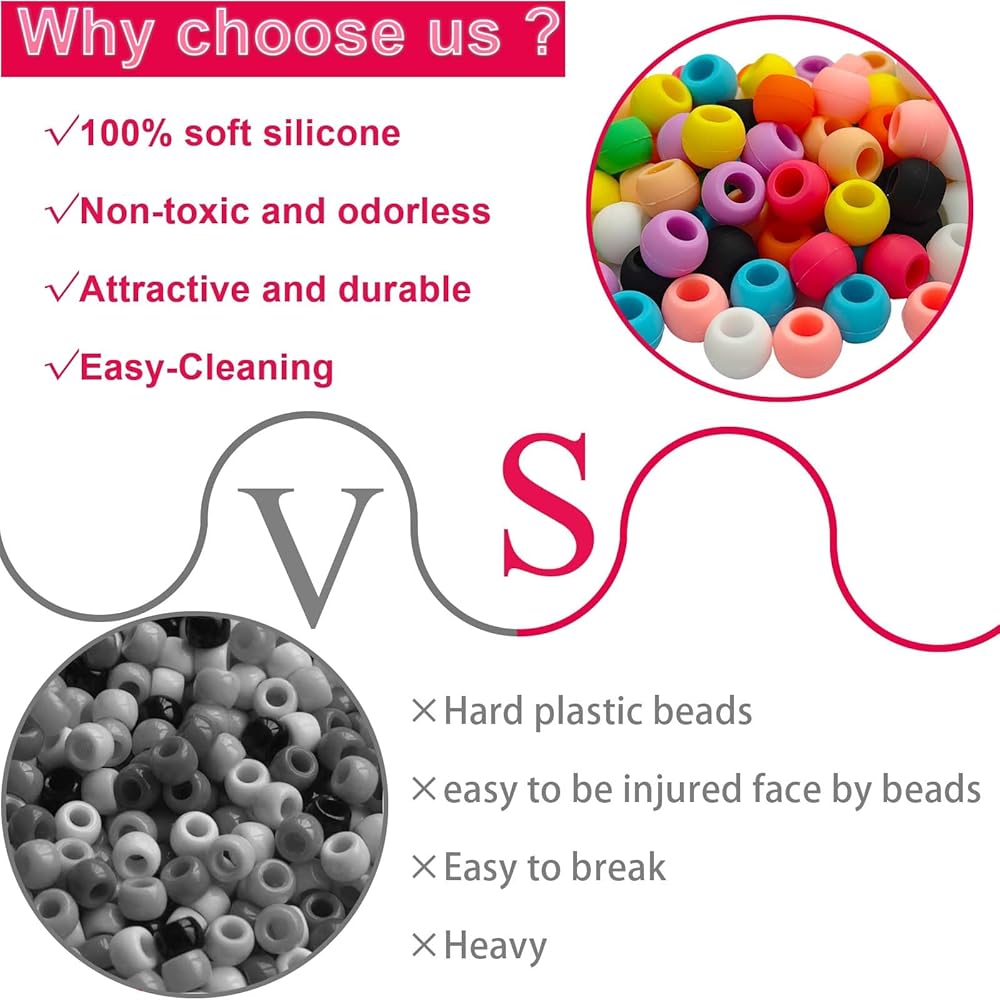 Why choose us ?

√100% soft silicone

√Non-toxic and odorless

√Attractive and durable

√Easy-Cleaning

VS

×Hard plastic beads

×easy to be injured face by beads

×Easy to break

×Heavy